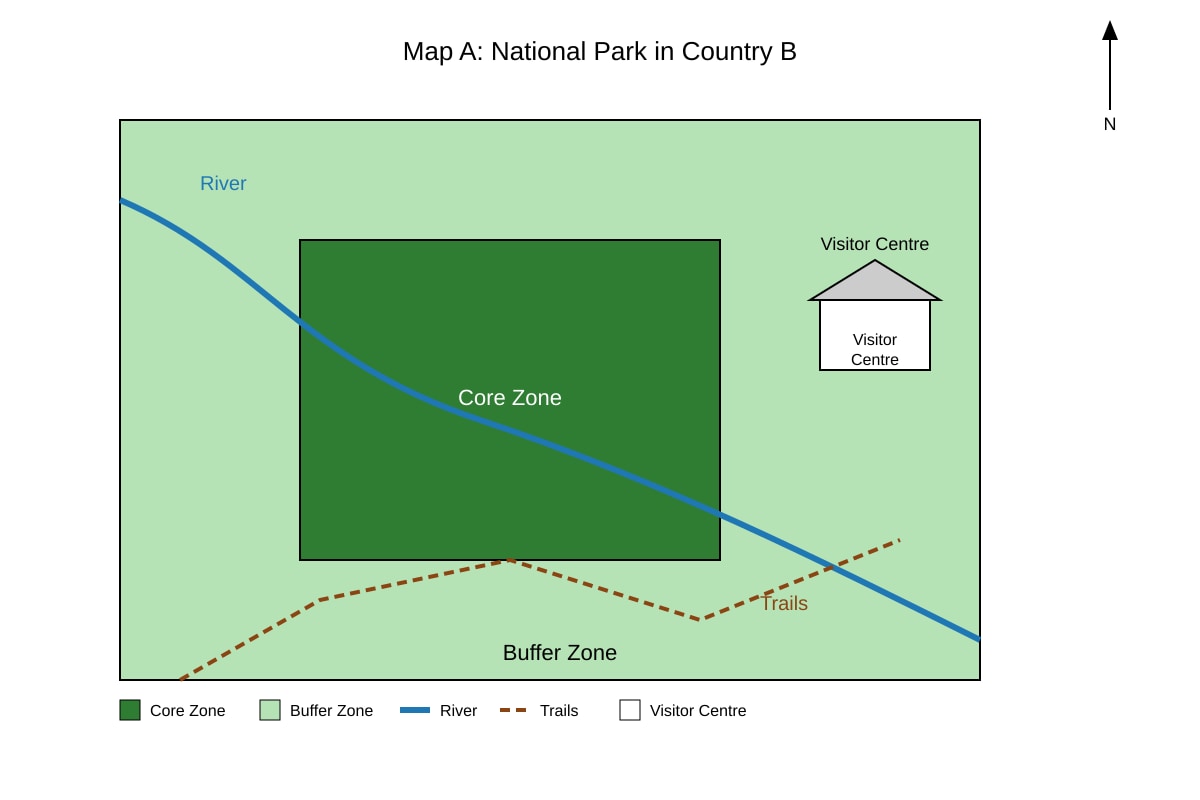 Map A: National Park in Country B

N

River

Visitor Centre

Visitor Centre

Core Zone

Trails

Buffer Zone

Core Zone
Buffer Zone
River
Trails
Visitor Centre